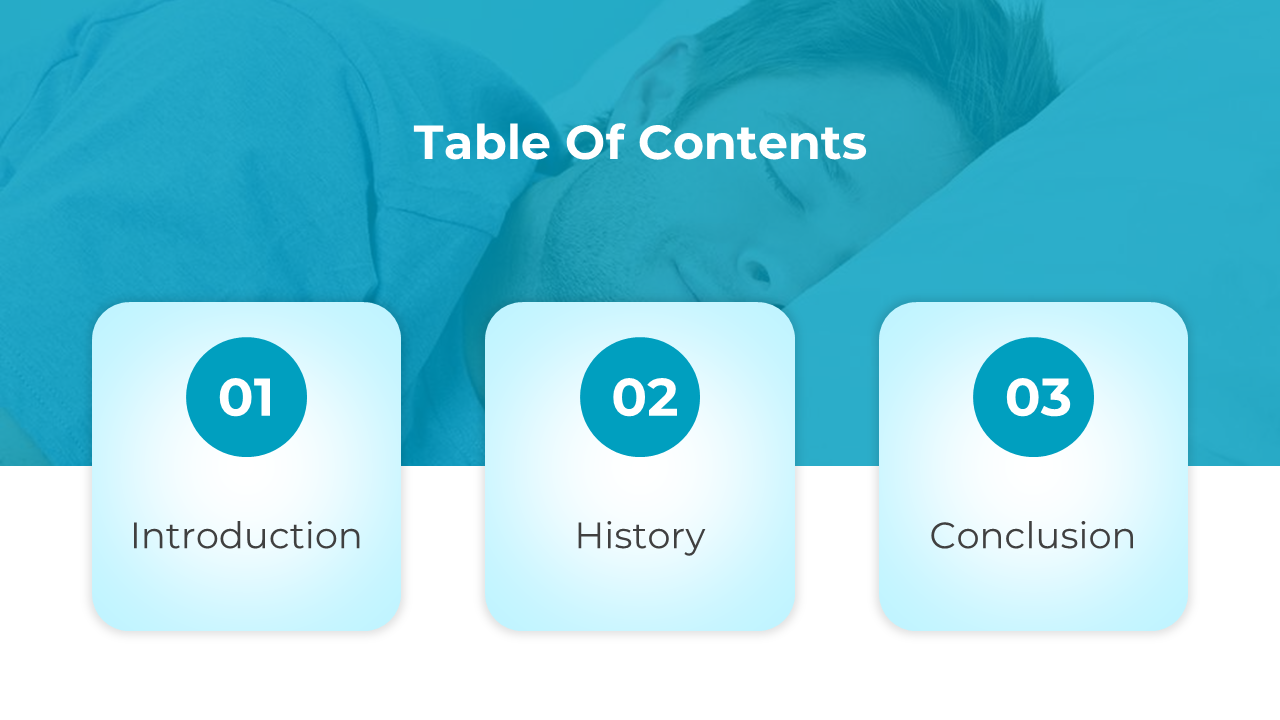 Table Of Contents

01

Introduction

02

History

03

Conclusion